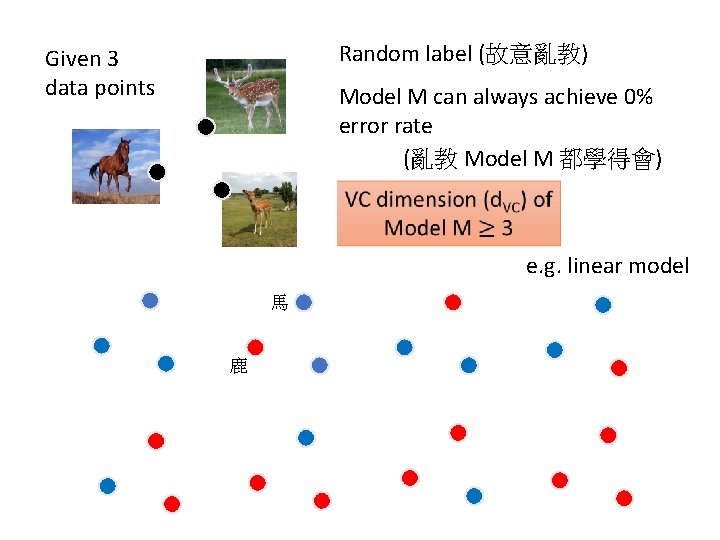 Given 3 data points

Random label (故意亂教)

Model M can always achieve 0% error rate

(亂教 Model M 都學得會)

VC dimension ($d_{VC}$) of Model M $\geq 3$

e.g. linear model

馬

鹿